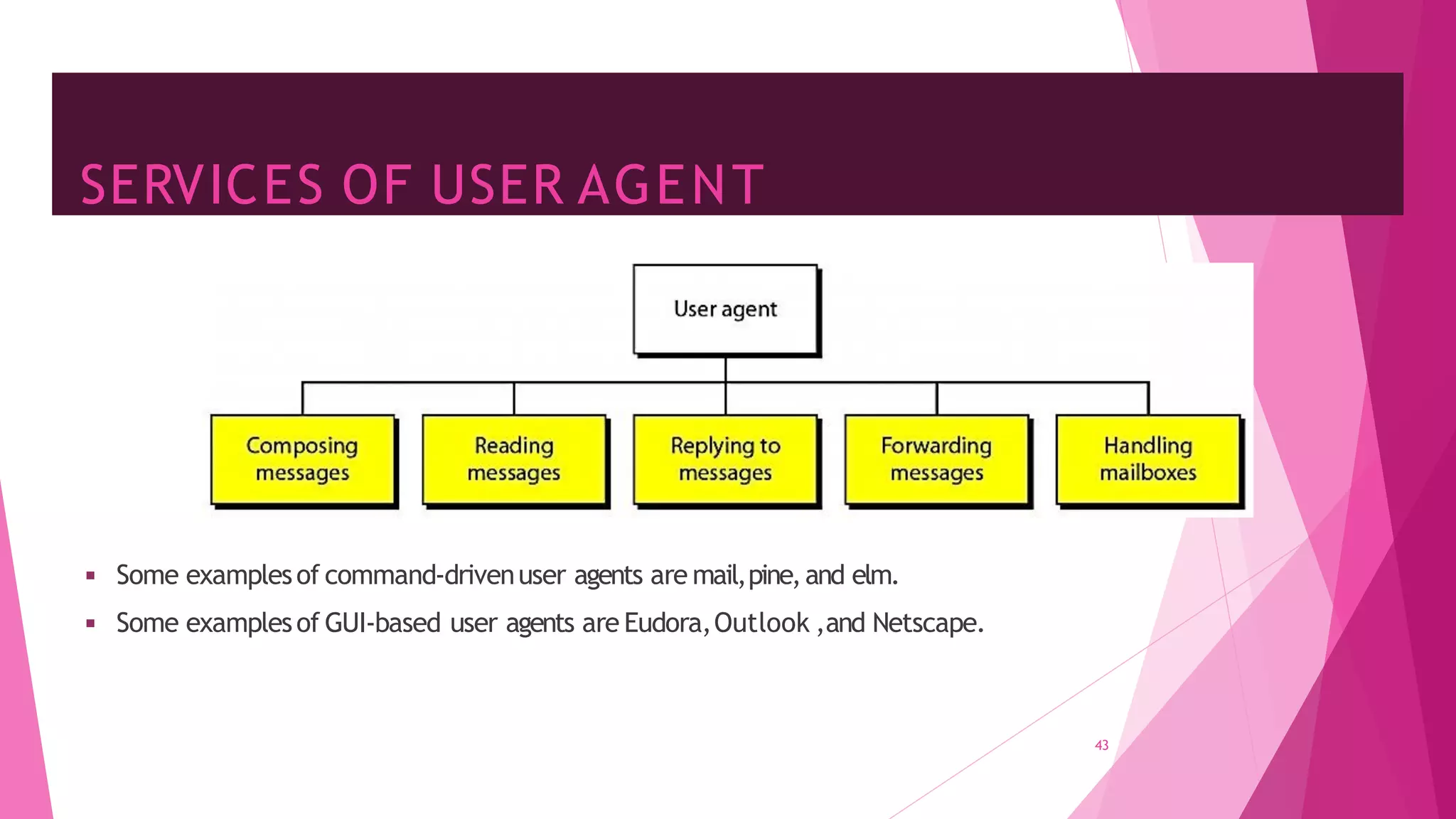 SERVICES OF USER AGENT

User agent

Composing messages

Reading messages

Replying to messages

Forwarding messages

Handling mailboxes

▪ Some examples of command-driven user agents are mail, pine, and elm.

▪ Some examples of GUI-based user agents are Eudora, Outlook ,and Netscape.

43